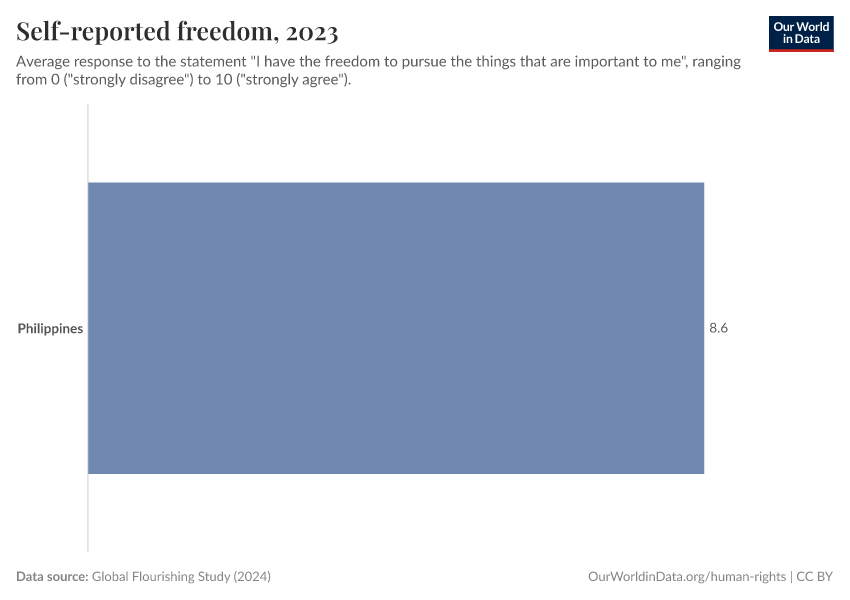 Self-reported freedom, 2023

Our World in Data

Average response to the statement "I have the freedom to pursue the things that are important to me", ranging from 0 ("strongly disagree") to 10 ("strongly agree").

Philippines

8.6

Data source: Global Flourishing Study (2024)

OurWorldinData.org/human-rights | CC BY